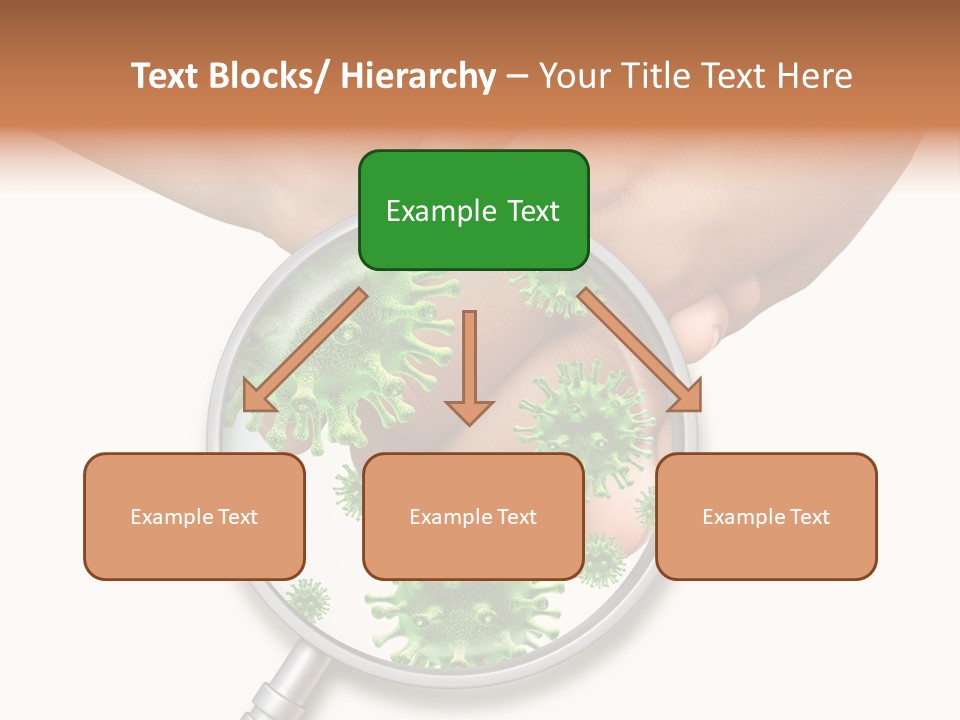 Text Blocks/ Hierarchy – Your Title Text Here

Example Text

Example Text

Example Text

Example Text